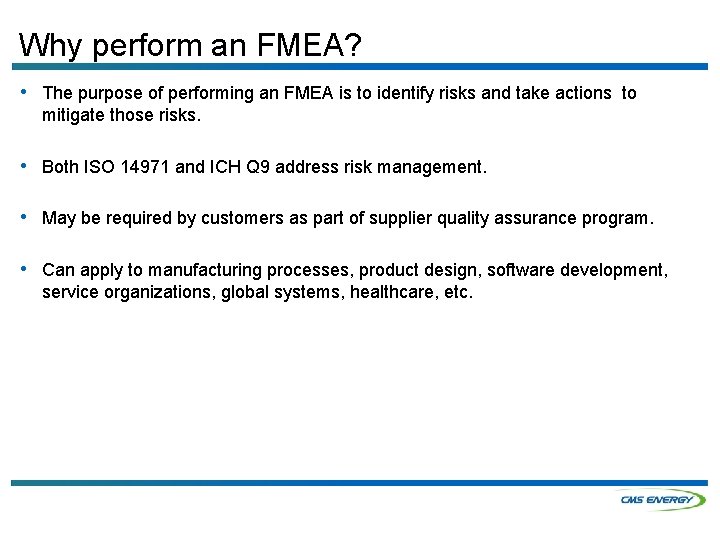 Why perform an FMEA?

• The purpose of performing an FMEA is to identify risks and take actions to mitigate those risks.

• Both ISO 14971 and ICH Q9 address risk management.

• May be required by customers as part of supplier quality assurance program.

• Can apply to manufacturing processes, product design, software development, service organizations, global systems, healthcare, etc.

CMS ENERGY